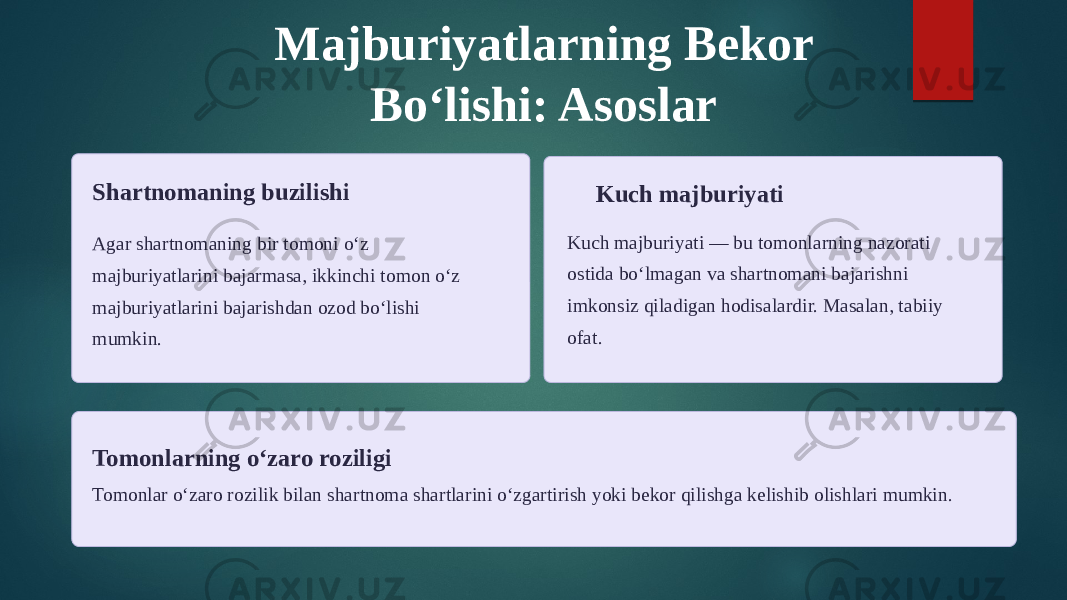 Majburiyatlarning Bekor Bo‘lishi: Asoslar

Shartnomaning buzilishi

Agar shartnomaning bir tomoni o‘z majburiyatlarini bajarmasa, ikkinchi tomon o‘z majburiyatlarini bajarishdan ozod bo‘lishi mumkin.

Kuch majburiyati

Kuch majburiyati — bu tomonlarning nazorati ostida bo‘lmagan va shartnomani bajarishni imkonsiz qiladigan hodisalardir. Masalan, tabiiy ofat.

Tomonlarning o‘zaro roziligi

Tomonlar o‘zaro rozilik bilan shartnoma shartlarini o‘zgartirish yoki bekor qilishga kelishib olishlari mumkin.

ARXIV.UZ